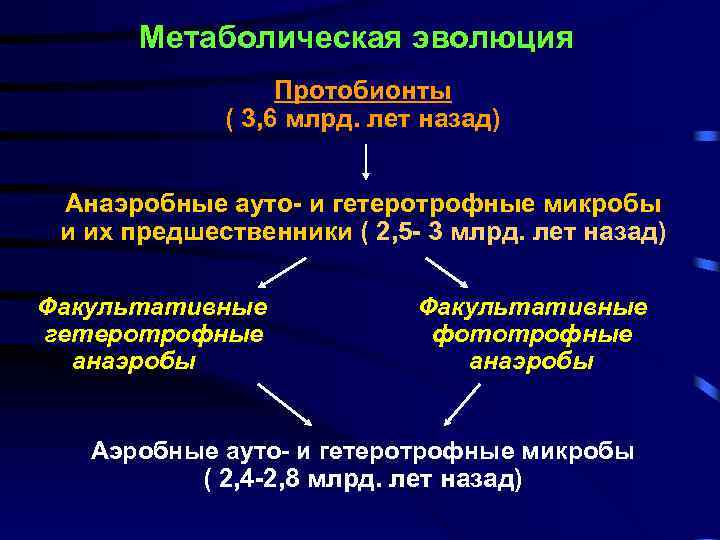 Метаболическая эволюция

Протобионты
( 3,6 млрд. лет назад)

Анаэробные ауто- и гетеротрофные микробы и их предшественники ( 2,5- 3 млрд. лет назад)

Факультативные гетеротрофные анаэробы

Факультативные фототрофные анаэробы

Аэробные ауто- и гетеротрофные микробы
( 2,4-2,8 млрд. лет назад)